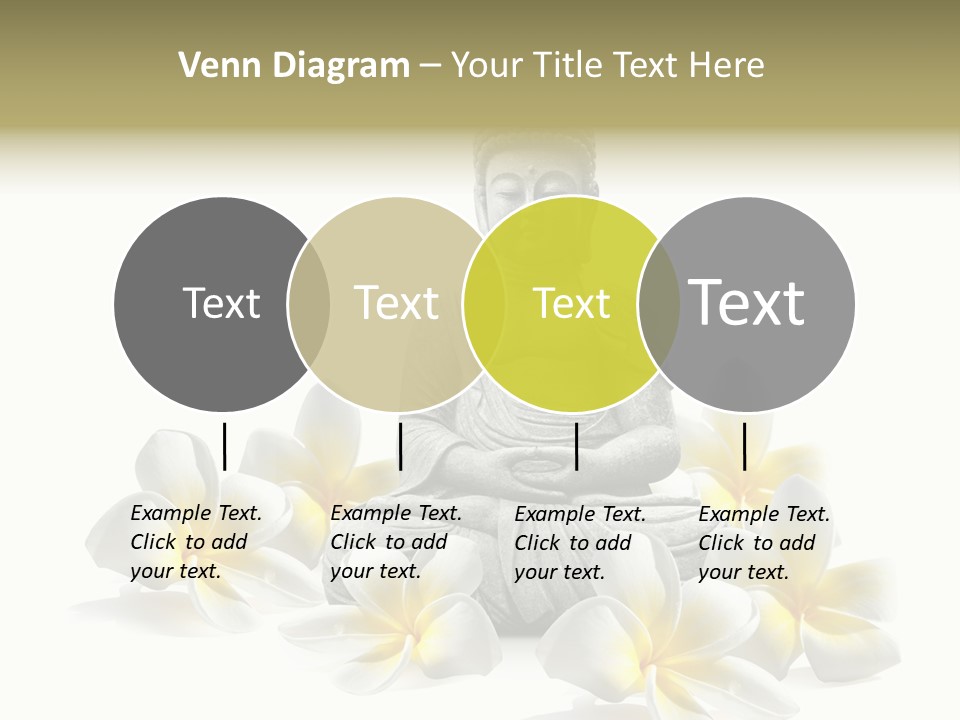 Venn Diagram – Your Title Text Here

Text

Text

Text

Text

Example Text. Click to add your text.

Example Text. Click to add your text.

Example Text. Click to add your text.

Example Text. Click to add your text.